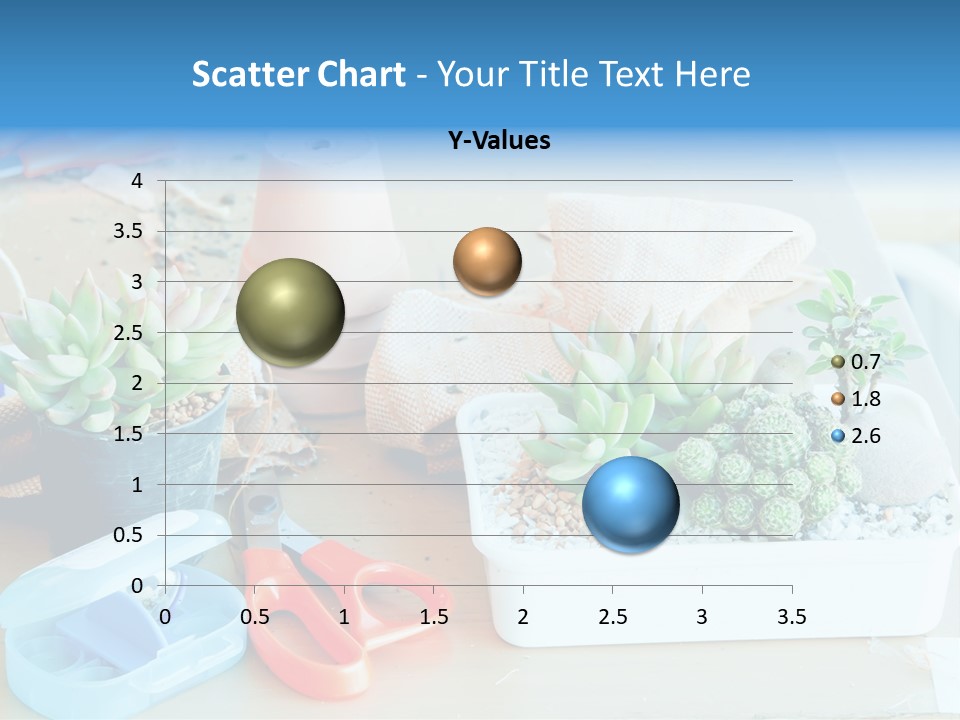 Scatter Chart - Your Title Text Here

Y-Values

4
3.5
3
2.5
2
1.5
1
0.5
0

0 0.5 1 1.5 2 2.5 3 3.5

0.7
1.8
2.6